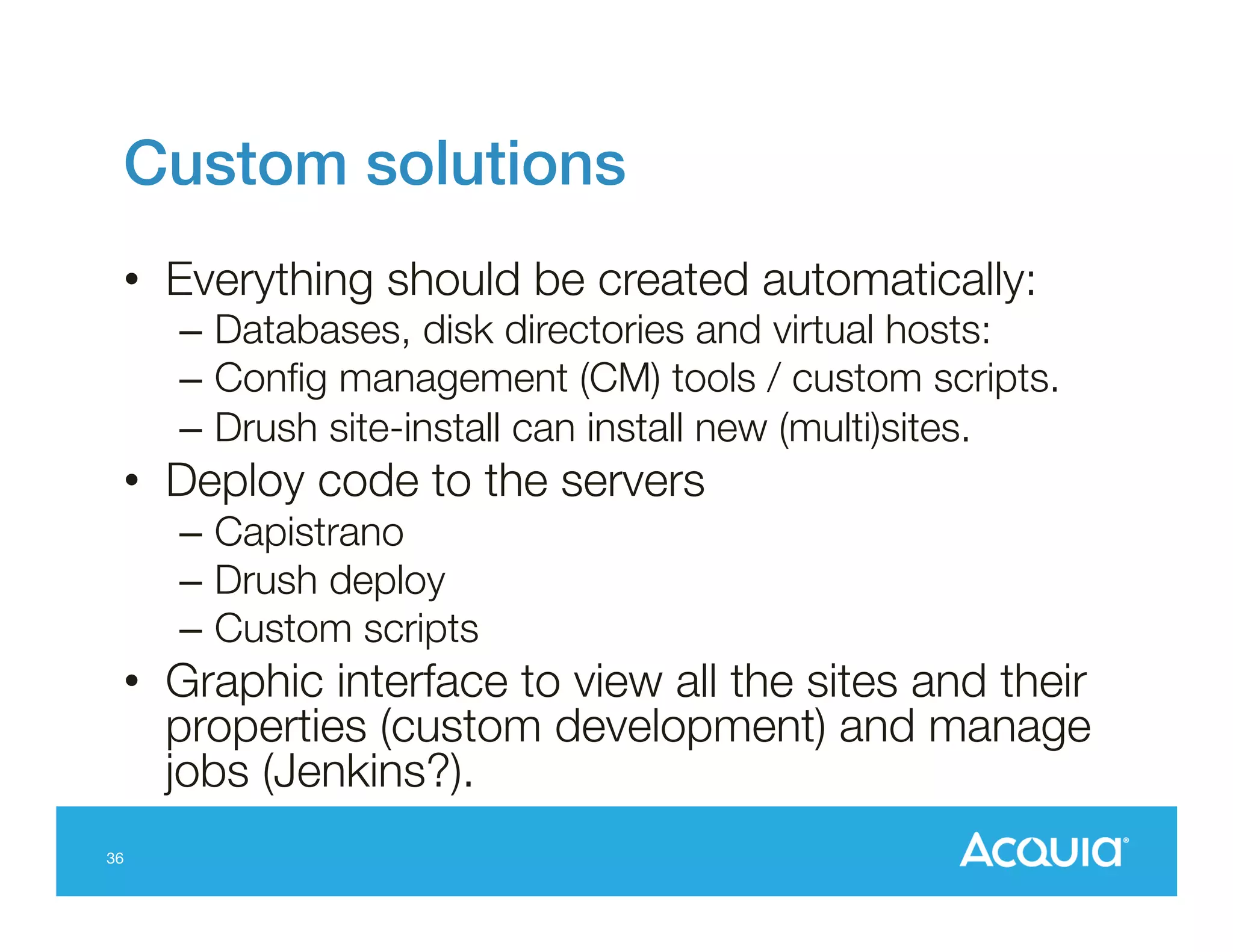 Custom solutions

• Everything should be created automatically:
– Databases, disk directories and virtual hosts:
– Config management (CM) tools / custom scripts.
– Drush site-install can install new (multi)sites.
• Deploy code to the servers
– Capistrano
– Drush deploy
– Custom scripts
• Graphic interface to view all the sites and their properties (custom development) and manage jobs (Jenkins?).

36

ACQUIA®